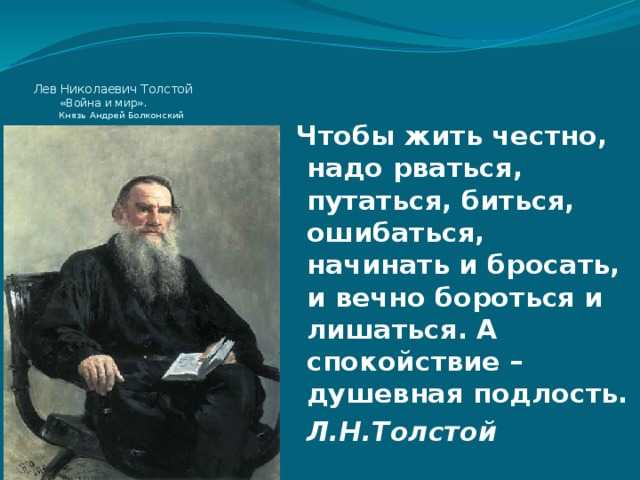 Лев Николаевич Толстой
«Война и мир».
Князь Андрей Болконский

Чтобы жить честно, надо рваться, путаться, биться, ошибаться, начинать и бросать, и вечно бороться и лишаться. А спокойствие – душевная подлость.
Л.Н.Толстой